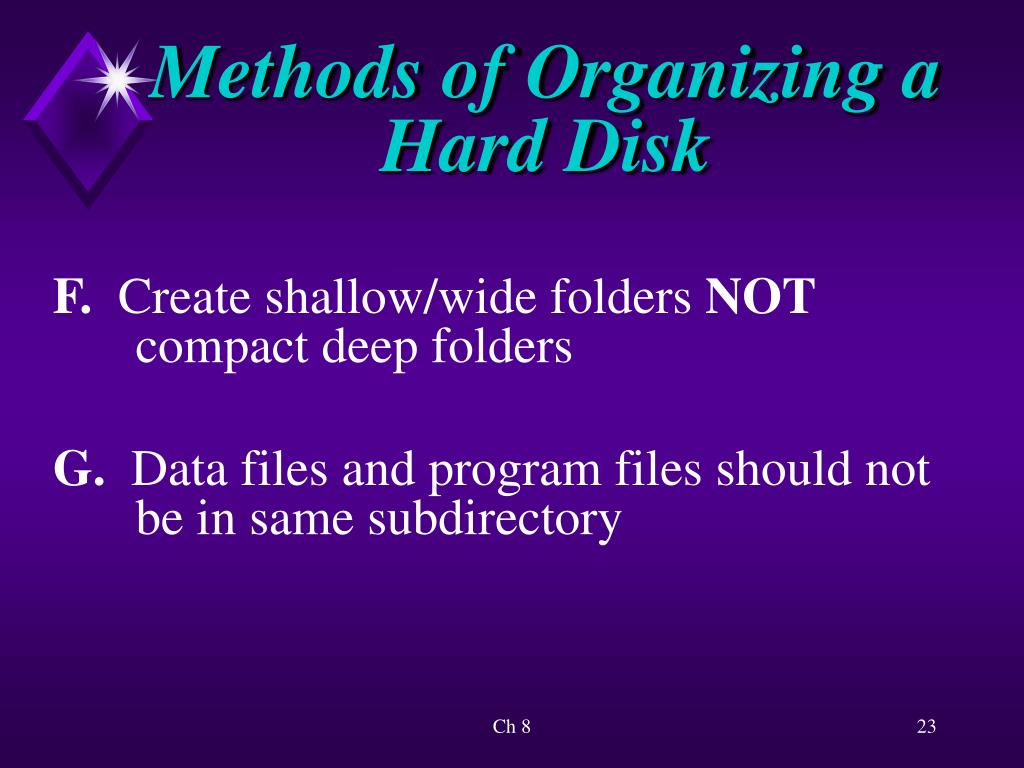 Methods of Organizing a Hard Disk

F. Create shallow/wide folders NOT compact deep folders

G. Data files and program files should not be in same subdirectory

Ch 8

23